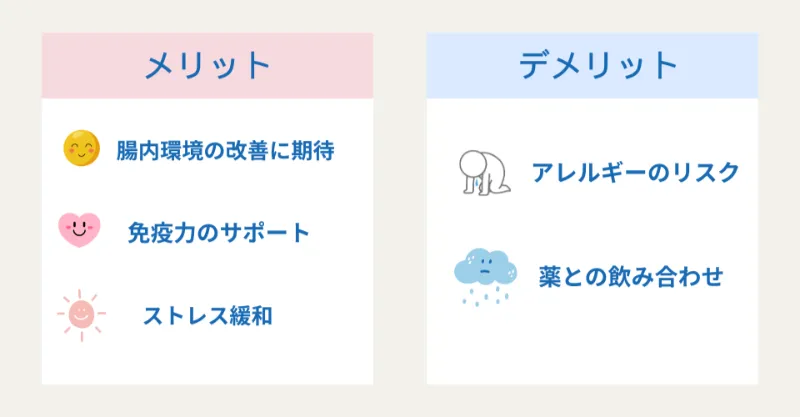 メリット

腸内環境の改善に期待

免疫力のサポート

ストレス緩和

デメリット

アレルギーのリスク

薬との飲み合わせ